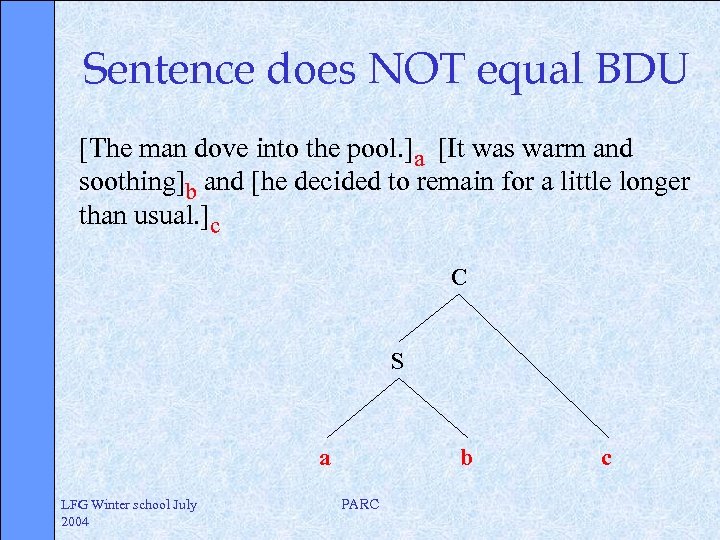 Sentence does NOT equal BDU

[The man dove into the pool.]$_a$ [It was warm and soothing]$_b$ and [he decided to remain for a little longer than usual.]$_c$

C

S

a

b

c

LFG Winter school July 2004

PARC